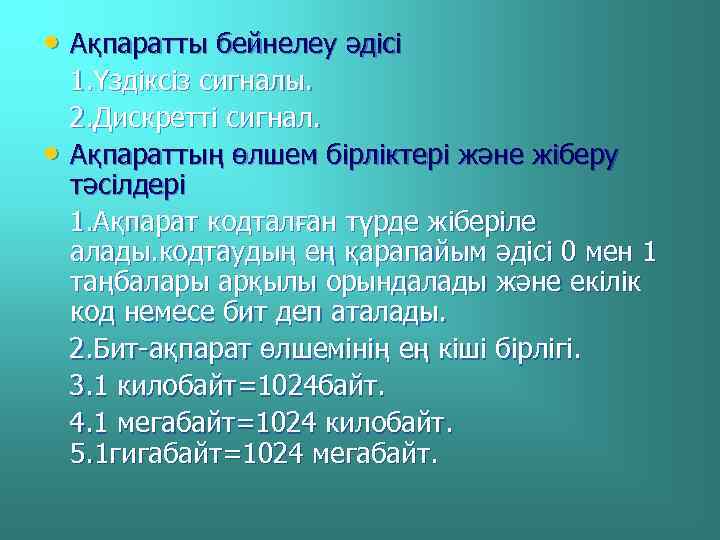 • Ақпаратты бейнелеу әдісі

1.Үздіксіз сигналы.

2.Дискретті сигнал.

• Ақпараттың өлшем бірліктері және жіберу тәсілдері

1.Ақпарат кодталған түрде жіберіле алады.кодтаудың ең қарапайым әдісі 0 мен 1 таңбалары арқылы орындалады және екілік код немесе бит деп аталады.

2.Бит-ақпарат өлшемінің ең кіші бірлігі.

3.1 килобайт=1024байт.

4.1 мегабайт=1024 килобайт.
5.1гигабайт=1024 мегабайт.